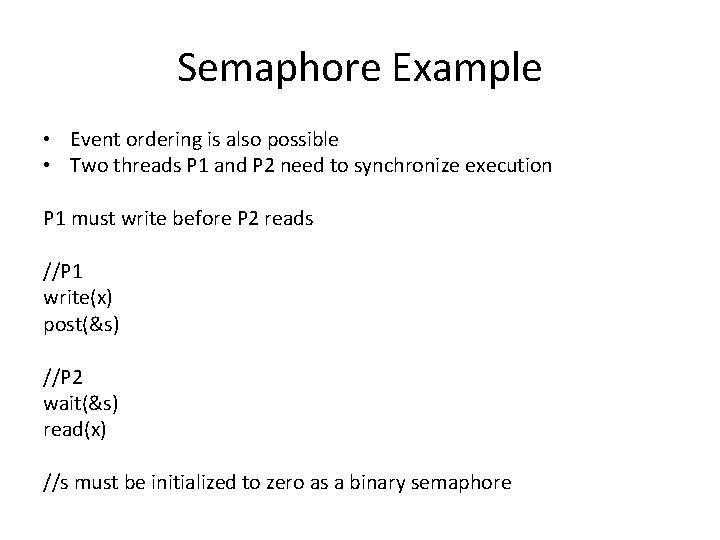 Semaphore Example

• Event ordering is also possible
• Two threads P1 and P2 need to synchronize execution

P1 must write before P2 reads

//P1
write(x)
post(&s)

//P2
wait(&s)
read(x)

//s must be initialized to zero as a binary semaphore